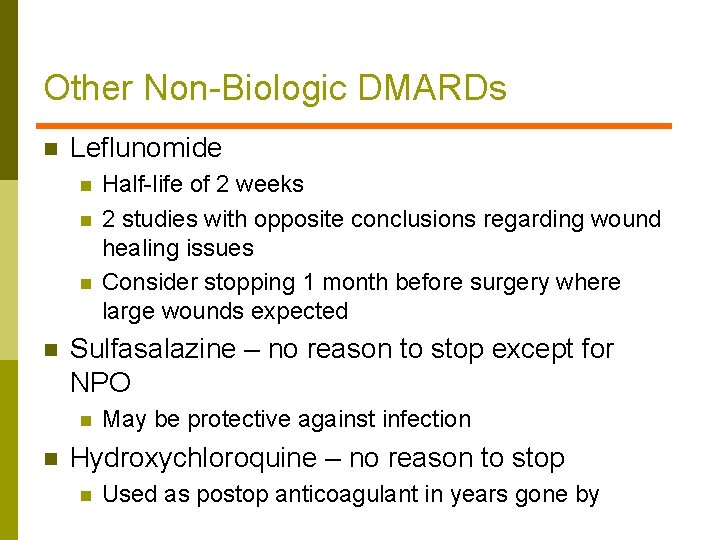 Other Non-Biologic DMARDs

Leflunomide

Half-life of 2 weeks

2 studies with opposite conclusions regarding wound healing issues

Consider stopping 1 month before surgery where large wounds expected

Sulfasalazine – no reason to stop except for NPO

May be protective against infection

Hydroxychloroquine – no reason to stop

Used as postop anticoagulant in years gone by